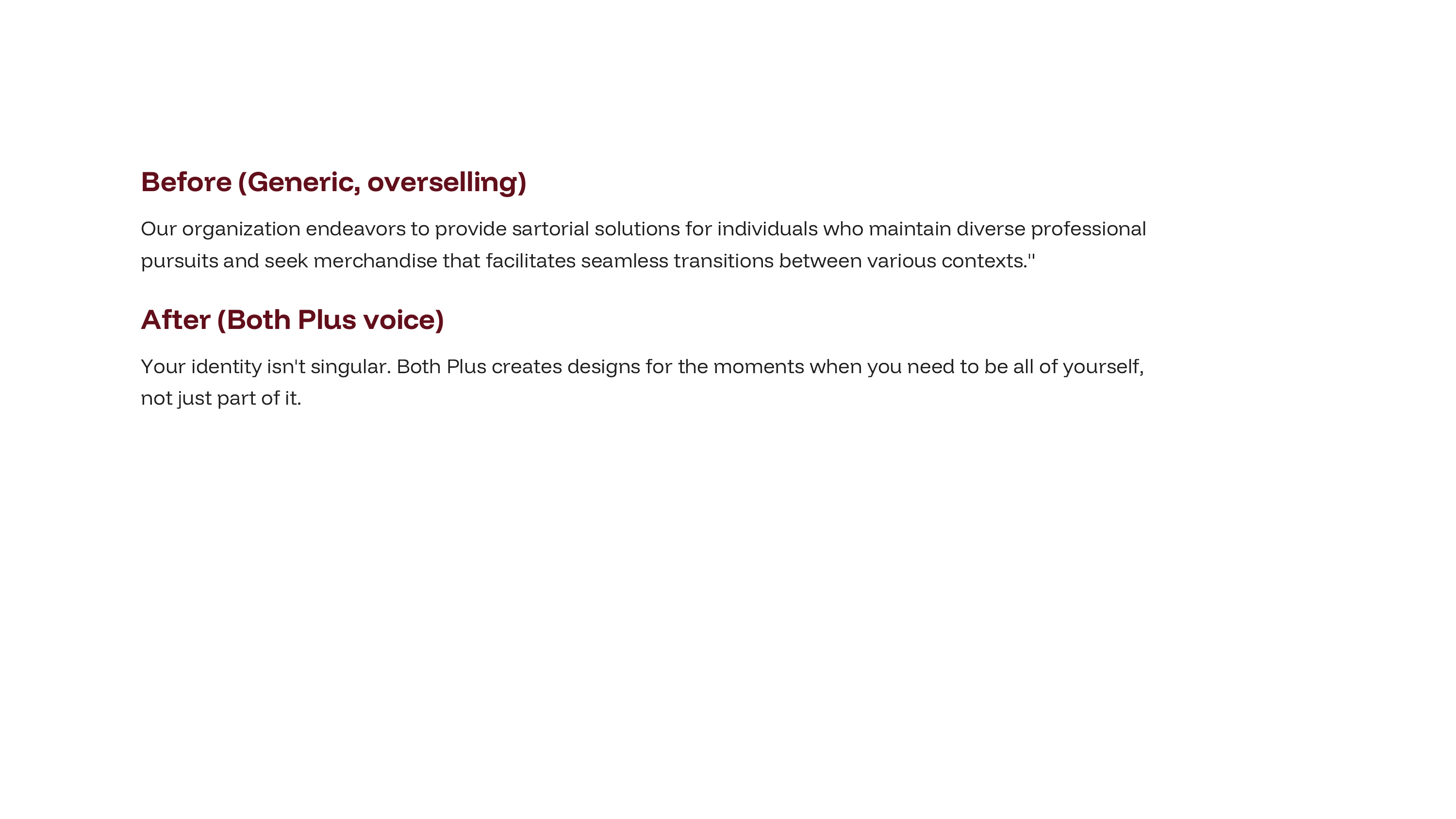 Before (Generic, overselling)

Our organization endeavors to provide sartorial solutions for individuals who maintain diverse professional pursuits and seek merchandise that facilitates seamless transitions between various contexts."

After (Both Plus voice)

Your identity isn't singular. Both Plus creates designs for the moments when you need to be all of yourself, not just part of it.